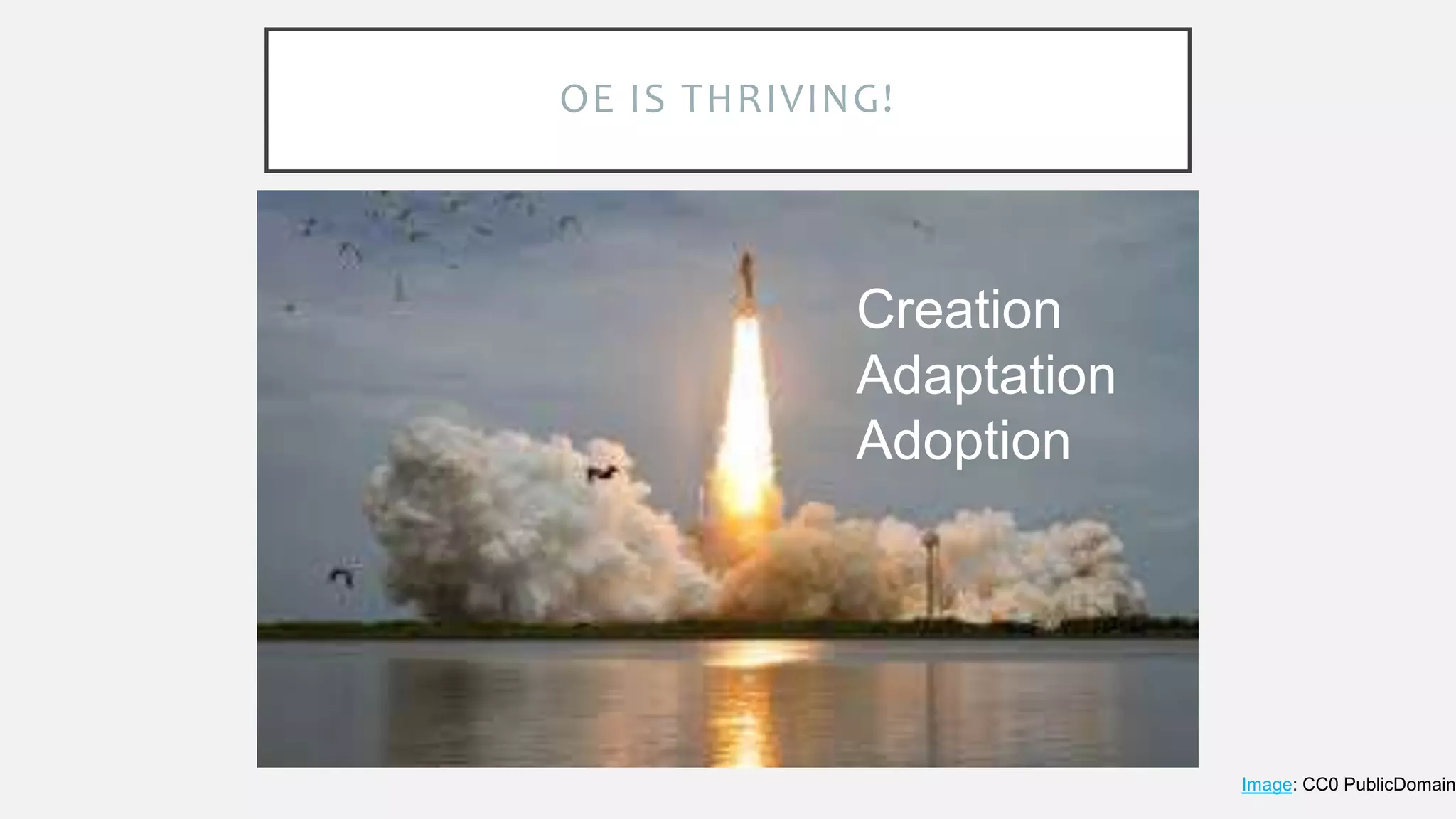 OE IS THRIVING!

Creation
Adaptation
Adoption

Image: CC0 PublicDomain